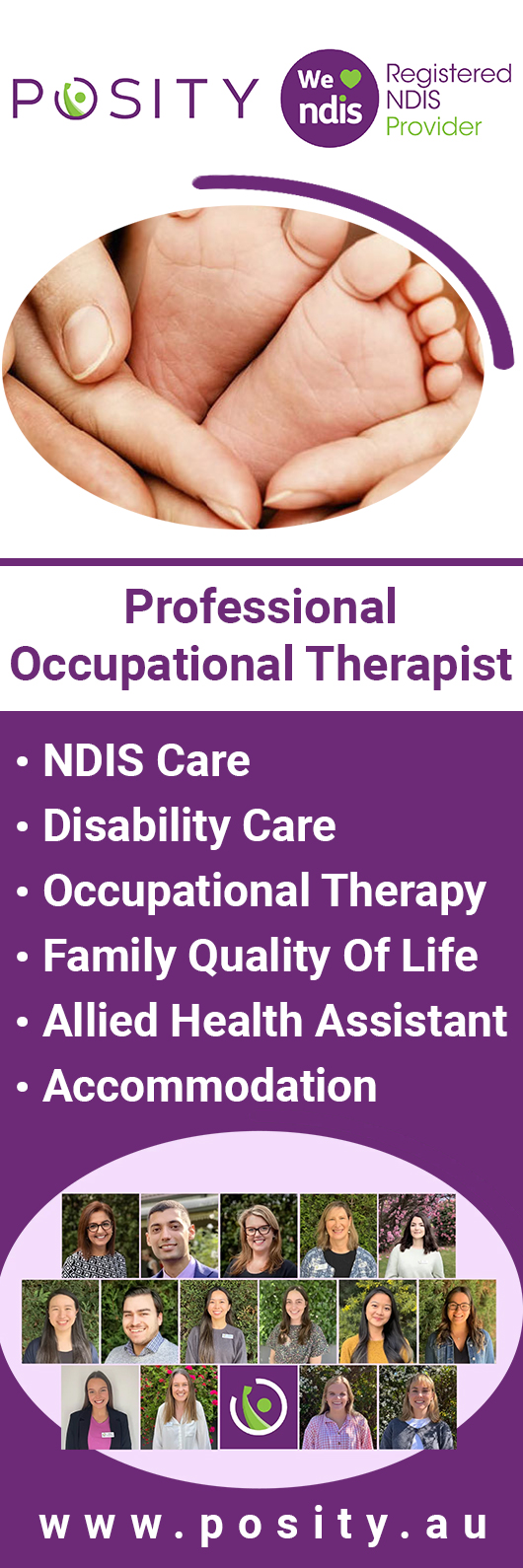 POSITY

We ndis

Registered NDIS Provider

Professional Occupational Therapist

• NDIS Care
• Disability Care
• Occupational Therapy
• Family Quality Of Life
• Allied Health Assistant
• Accommodation

www.posity.au